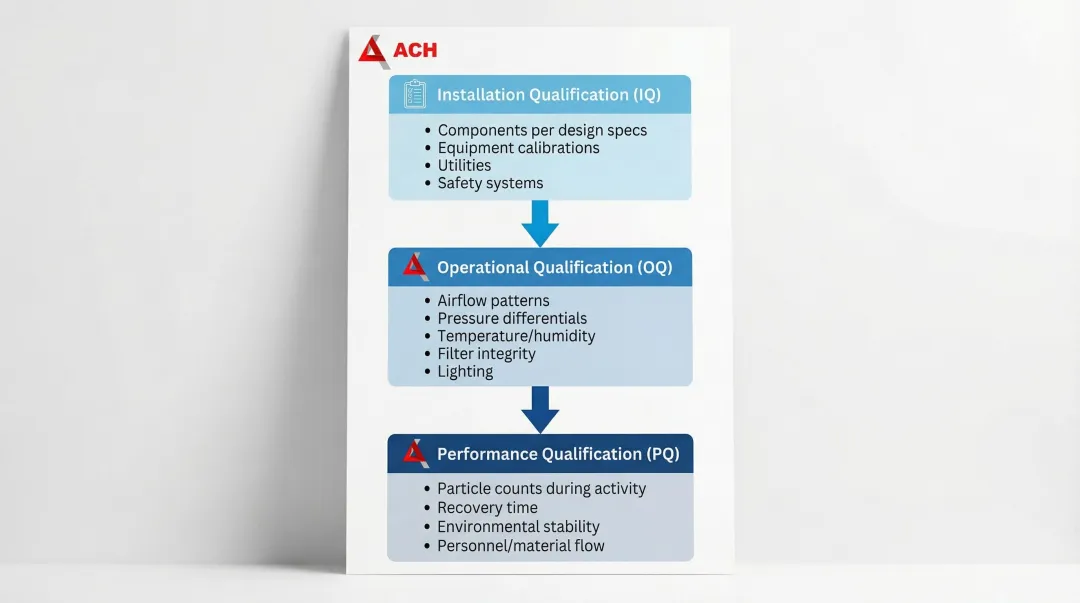 ACH

Installation Qualification (IQ)

• Components per design specs
• Equipment calibrations
• Utilities
• Safety systems

Operational Qualification (OQ)

• Airflow patterns
• Pressure differentials
• Temperature/humidity
• Filter integrity
• Lighting

Performance Qualification (PQ)

• Particle counts during activity
• Recovery time
• Environmental stability
• Personnel/material flow